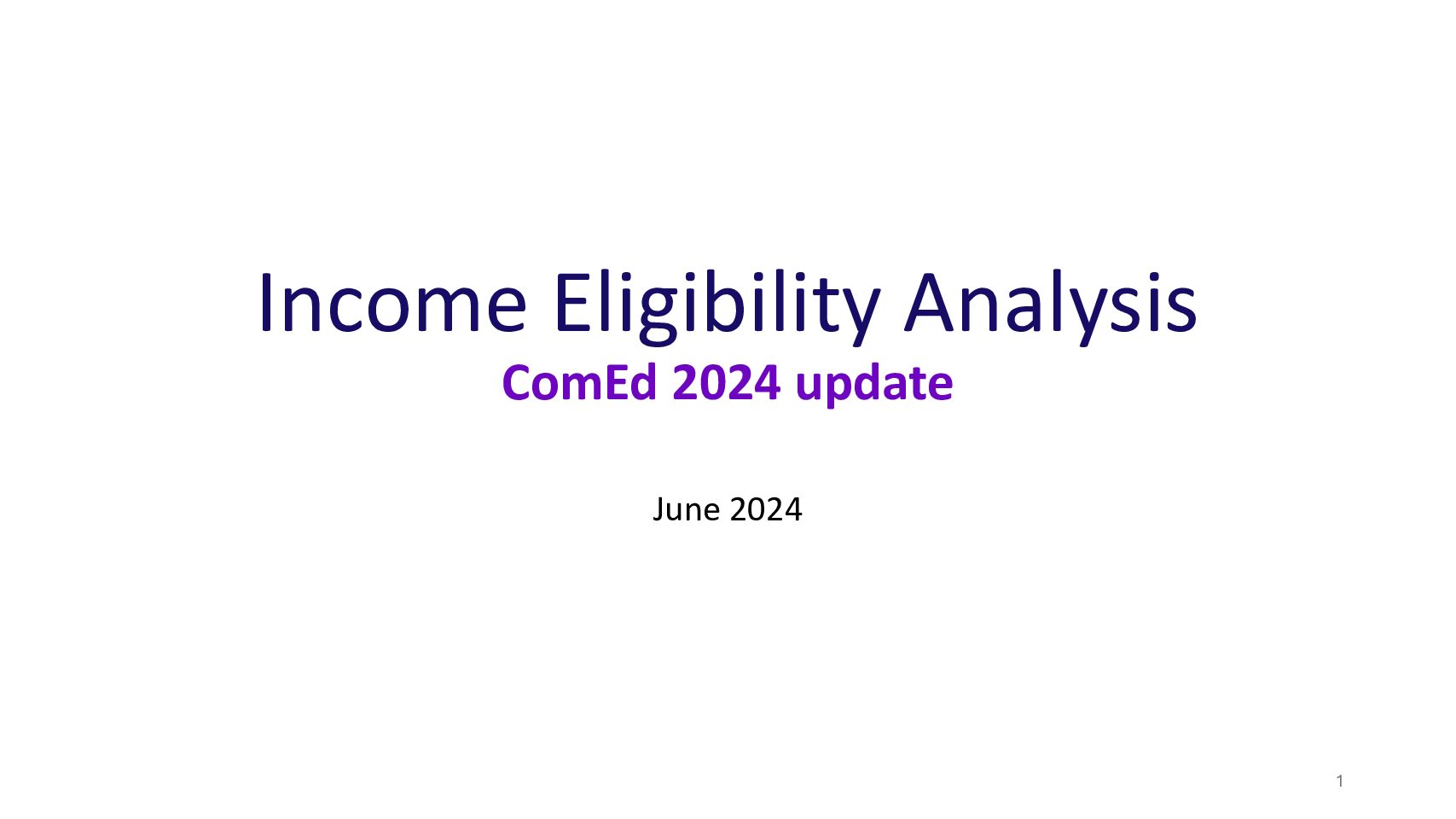 Income Eligibility Analysis
ComEd 2024 update

June 2024

1